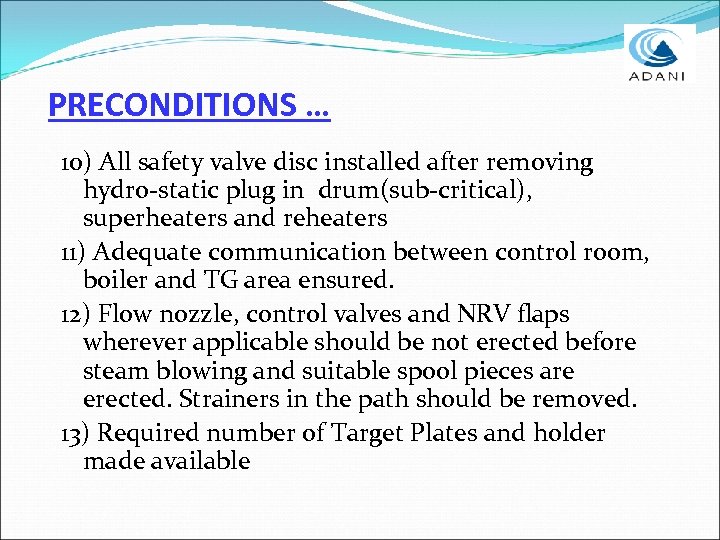 ADANI

PRECONDITIONS …

10) All safety valve disc installed after removing hydro-static plug in drum(sub-critical), superheaters and reheaters

11) Adequate communication between control room, boiler and TG area ensured.

12) Flow nozzle, control valves and NRV flaps wherever applicable should be not erected before steam blowing and suitable spool pieces are erected. Strainers in the path should be removed.

13) Required number of Target Plates and holder made available